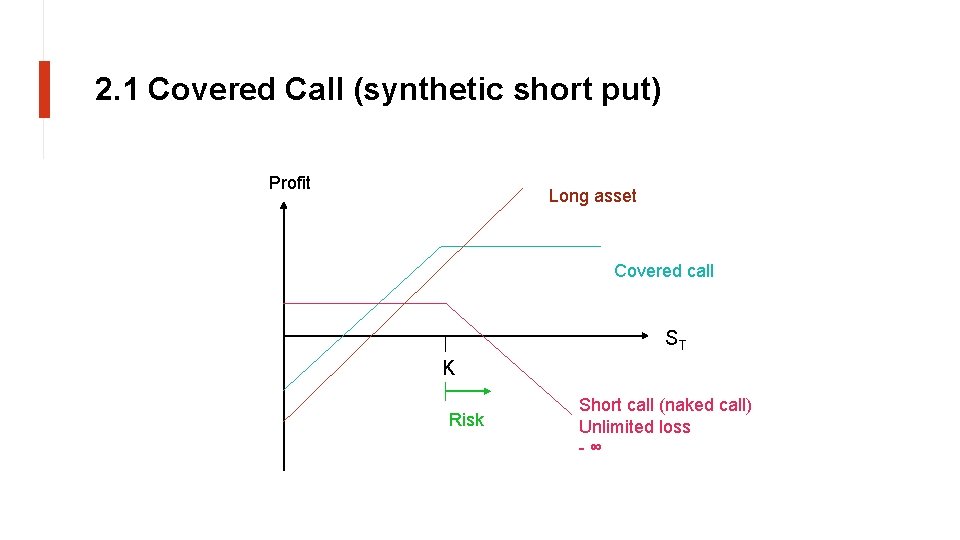 2.1 Covered Call (synthetic short put)

Profit

Long asset

Covered call

$S_T$

K

Risk

Short call (naked call)
Unlimited loss
$-\infty$